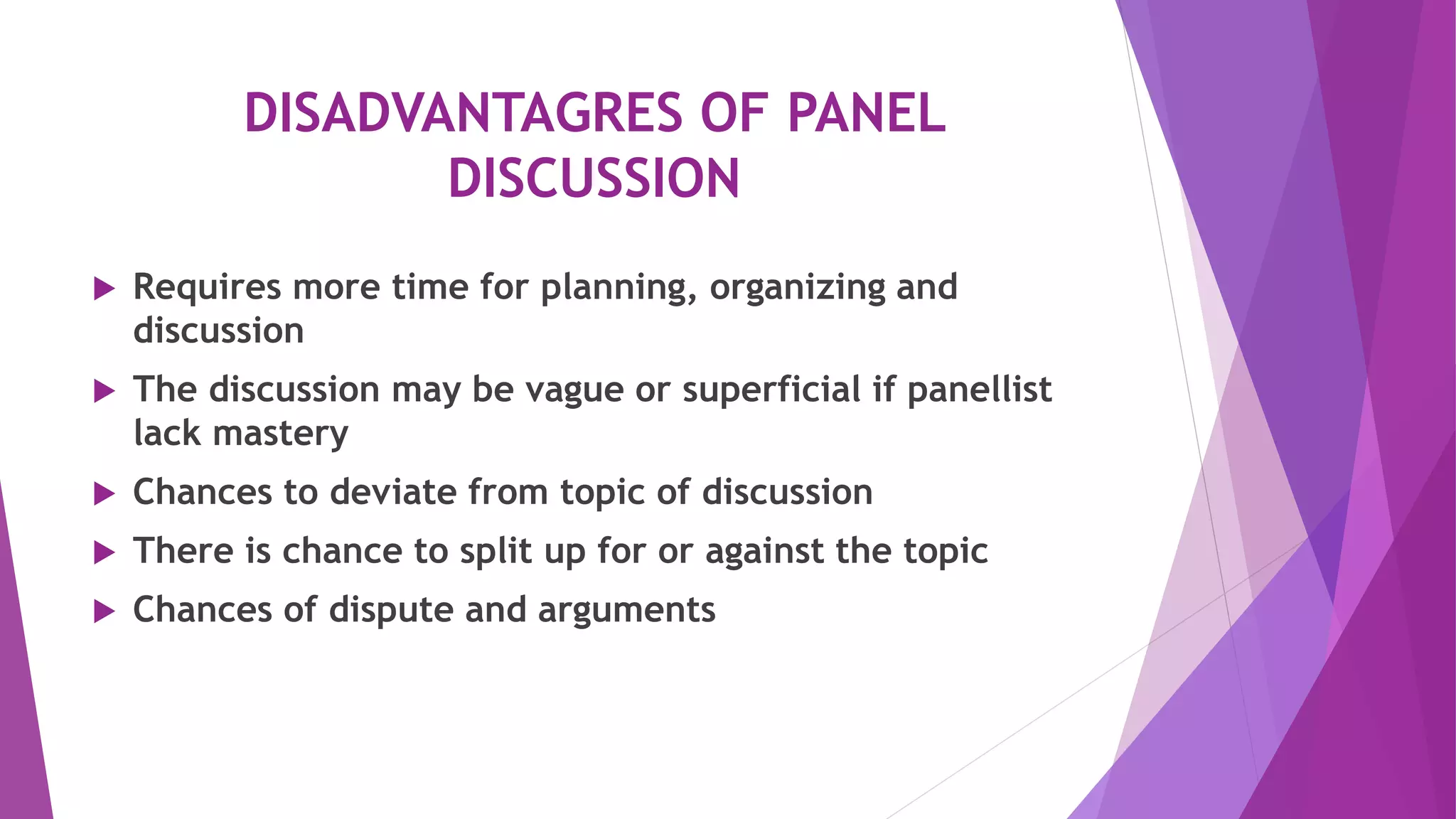 DISADVANTAGRES OF PANEL DISCUSSION

▶ Requires more time for planning, organizing and discussion

▶ The discussion may be vague or superficial if panellist lack mastery

▶ Chances to deviate from topic of discussion

▶ There is chance to split up for or against the topic

▶ Chances of dispute and arguments